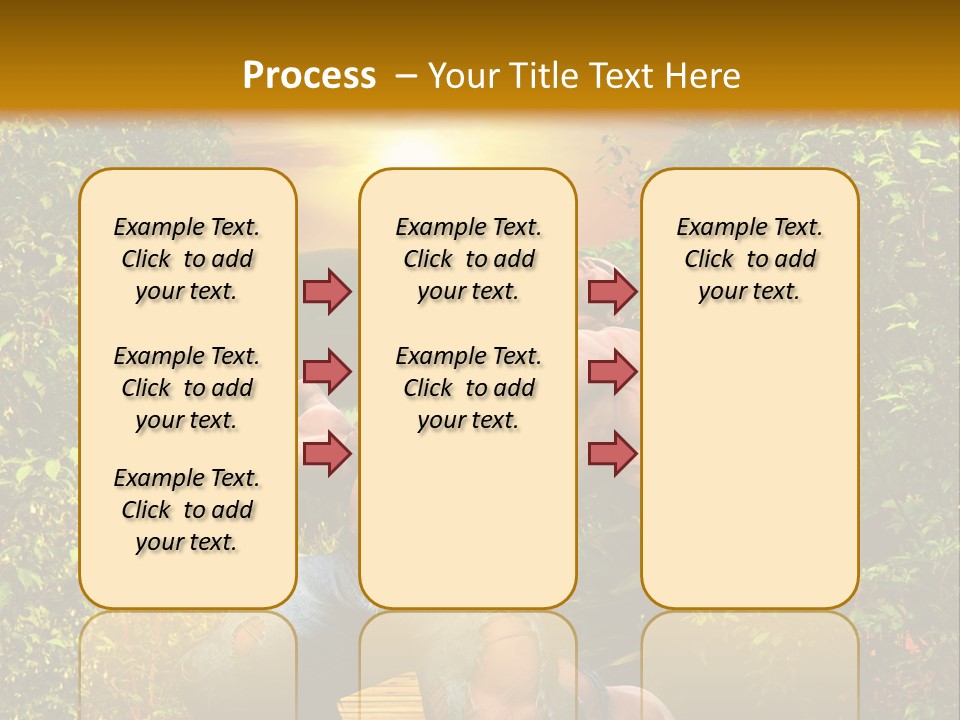 Process – Your Title Text Here

Example Text. Click to add your text.

Example Text. Click to add your text.

Example Text. Click to add your text.

Example Text. Click to add your text.

Example Text. Click to add your text.

Example Text. Click to add your text.